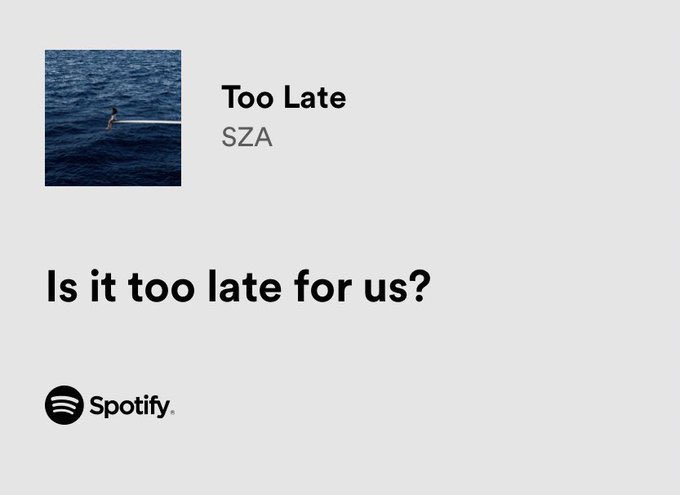 Too Late
SZA

Is it too late for us?

Spotify